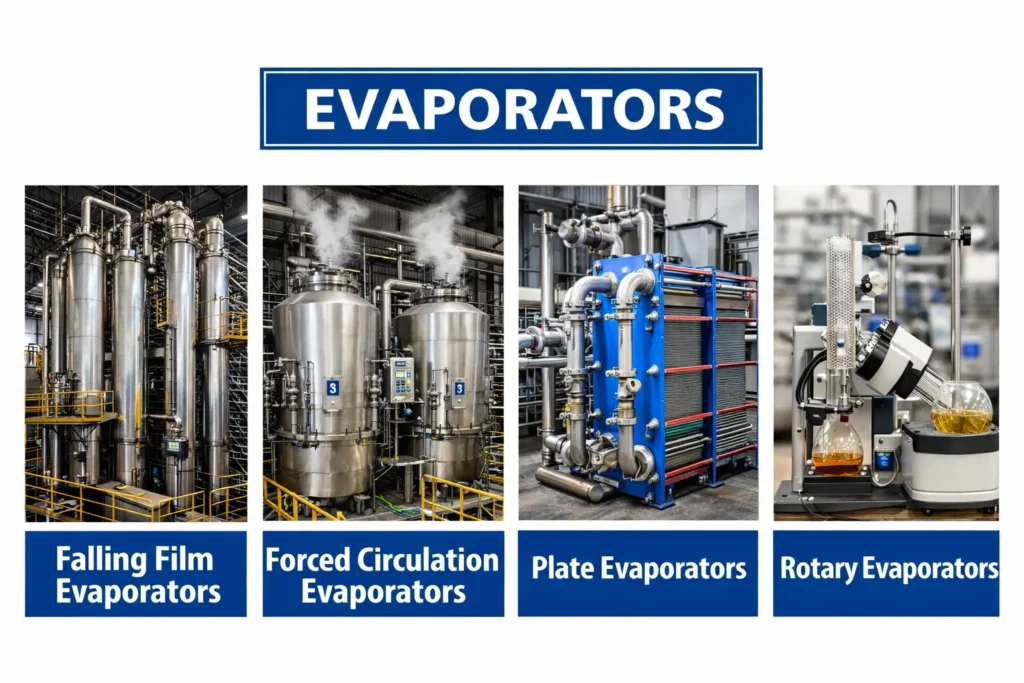 EVAPORATORS

3

3

Falling Film Evaporators

Forced Circulation Evaporators

Plate Evaporators

Rotary Evaporators